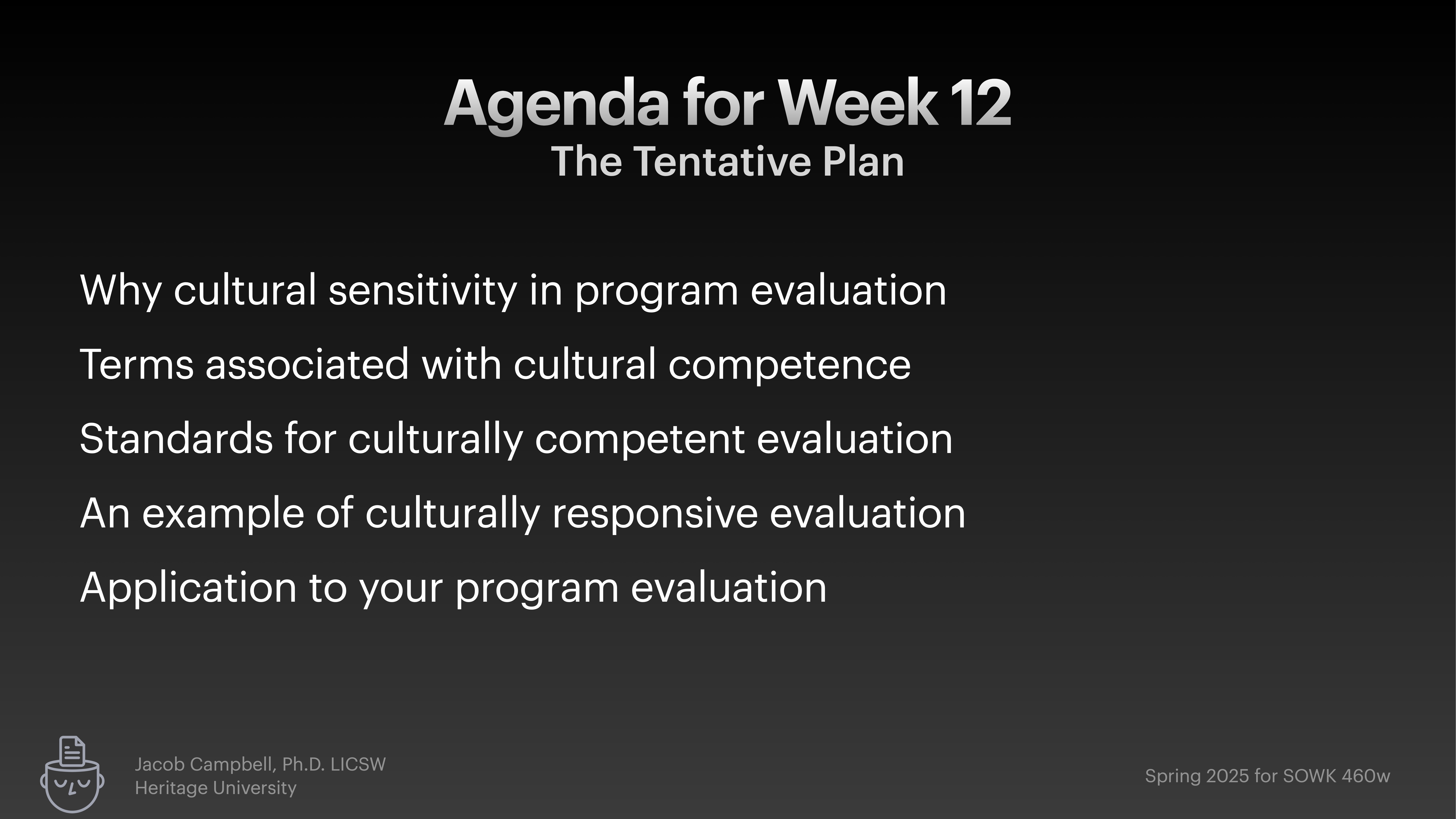 Agenda for Week 12
The Tentative Plan

Why cultural sensitivity in program evaluation

Terms associated with cultural competence

Standards for culturally competent evaluation

An example of culturally responsive evaluation

Application to your program evaluation

Jacob Campbell, Ph.D. LICSW
Heritage University

Spring 2025 for SOWK 460w